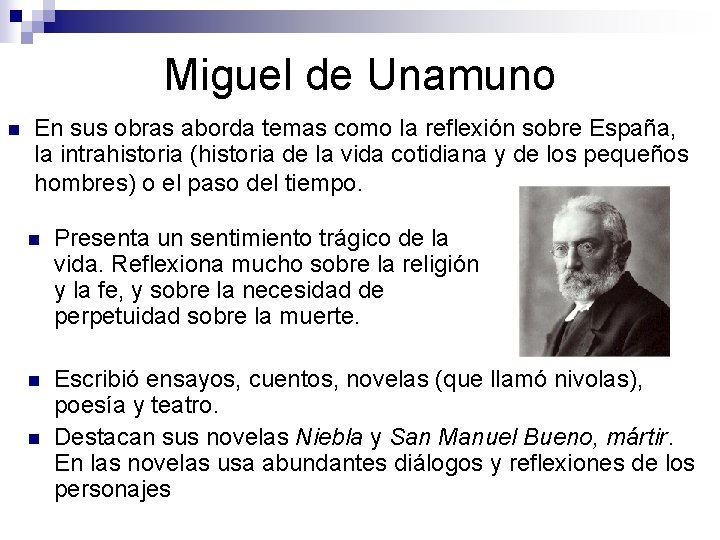 Miguel de Unamuno

En sus obras aborda temas como la reflexión sobre España, la intrahistoria (historia de la vida cotidiana y de los pequeños hombres) o el paso del tiempo.

Presenta un sentimiento trágico de la vida. Reflexiona mucho sobre la religión y la fe, y sobre la necesidad de perpetuidad sobre la muerte.

Escribió ensayos, cuentos, novelas (que llamó nivolas), poesía y teatro.

Destacan sus novelas Niebla y San Manuel Bueno, mártir. En las novelas usa abundantes diálogos y reflexiones de los personajes